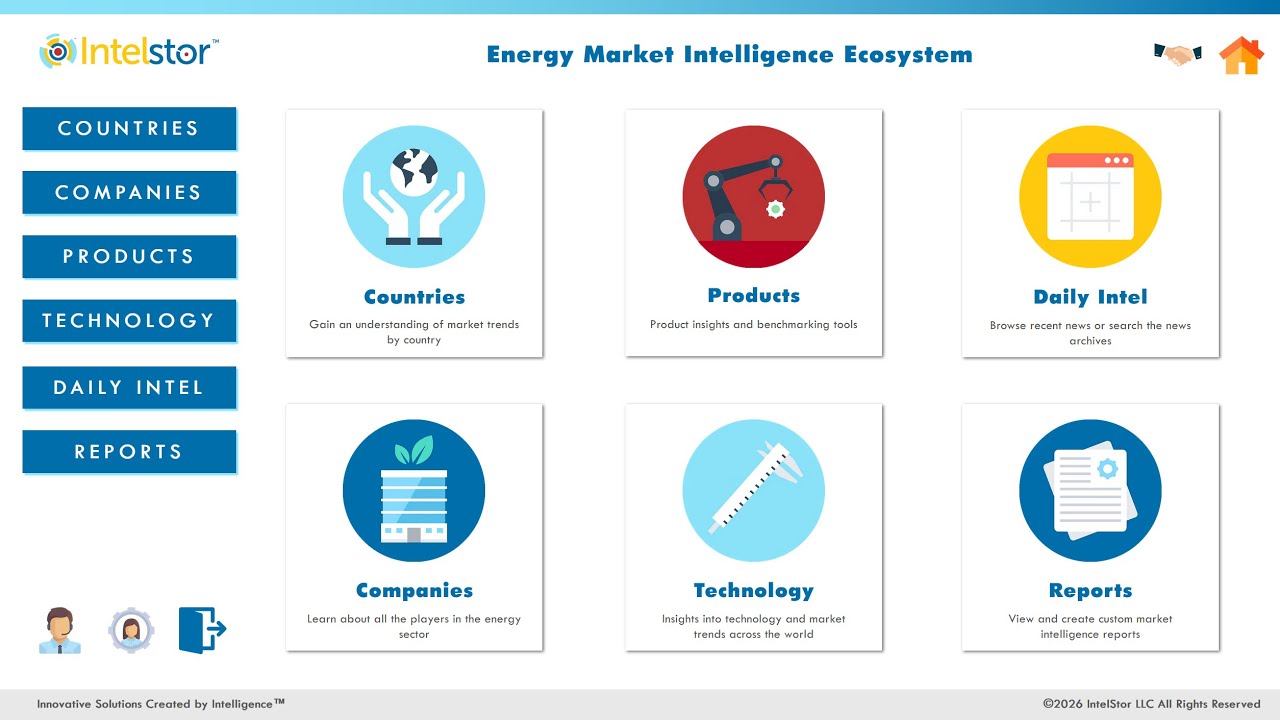 Intelstor™

Energy Market Intelligence Ecosystem

COUNTRIES

COMPANIES

PRODUCTS

TECHNOLOGY

DAILY INTEL

REPORTS

Countries

Gain an understanding of market trends by country

Products

Product insights and benchmarking tools

Daily Intel

Browse recent news or search the news archives

Companies

Learn about all the players in the energy sector

Technology

Insights into technology and market trends across the world

Reports

View and create custom market intelligence reports

Innovative Solutions Created by Intelligence™

©2026 IntelStor LLC All Rights Reserved